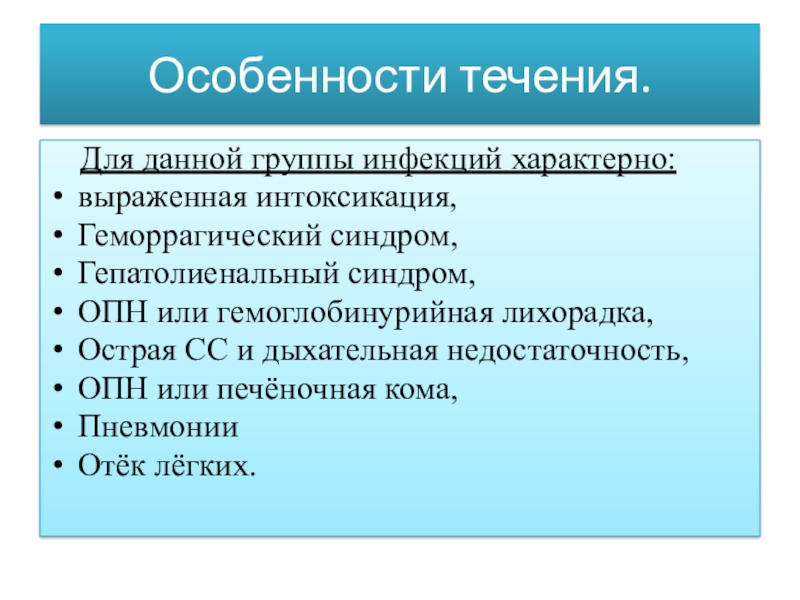 Особенности течения.

Для данной группы инфекций характерно:
• выраженная интоксикация,
• Геморрагический синдром,
• Гепатолиенальный синдром,
• ОПН или гемоглобинурийная лихорадка,
• Острая СС и дыхательная недостаточность,
• ОПН или печёночная кома,
• Пневмонии
• Отёк лёгких.